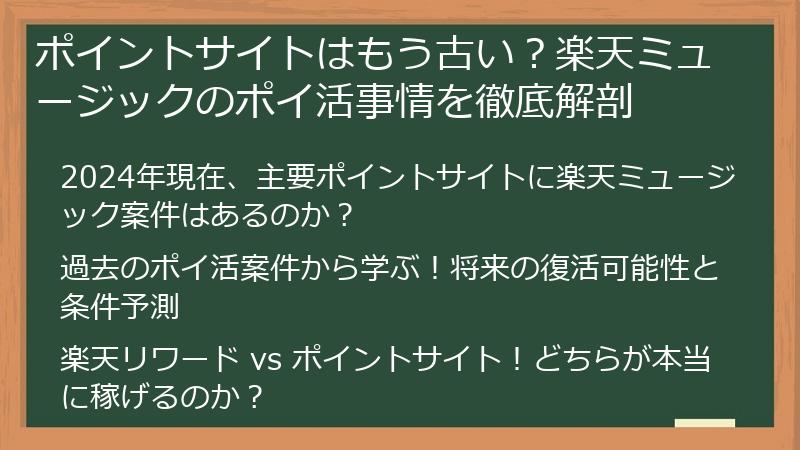 ポイントサイトはもう古い？楽天ミュージックのポイ活事情を徹底解剖

2024年現在、主要ポイントサイトに楽天ミュージック案件はあるのか？

過去のポイ活案件から学ぶ！将来の復活可能性と条件予測

楽天リワード vs ポイントサイト！どちらが本当に稼げるのか？